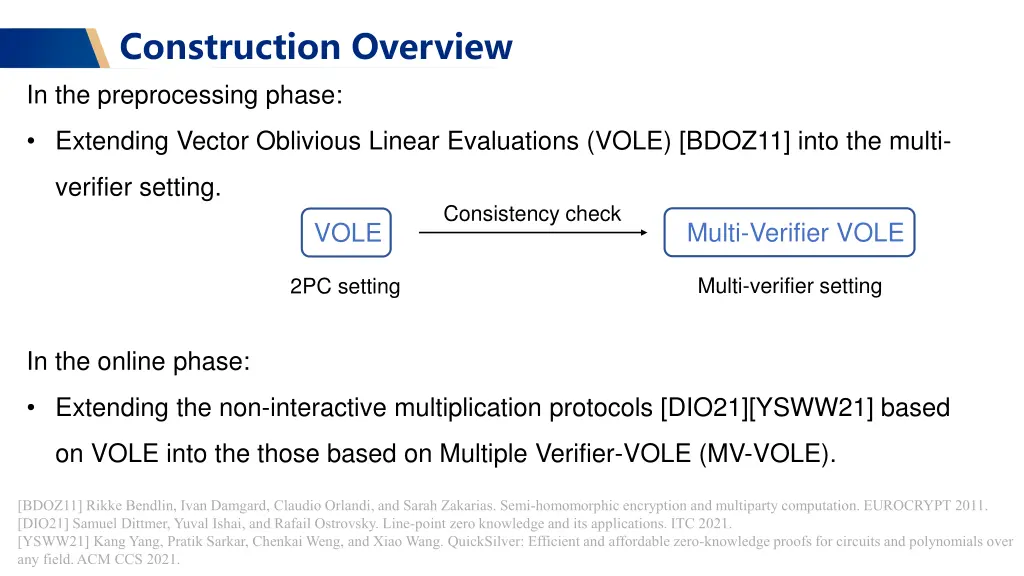 Construction Overview

In the preprocessing phase:

• Extending Vector Oblivious Linear Evaluations (VOLE) [BDOZ11] into the multi-verifier setting.

VOLE

Consistency check

Multi-Verifier VOLE

2PC setting

Multi-verifier setting

In the online phase:

• Extending the non-interactive multiplication protocols [DIO21][YSWW21] based on VOLE into the those based on Multiple Verifier-VOLE (MV-VOLE).

[BDOZ11] Rikke Bendlin, Ivan Damgard, Claudio Orlandi, and Sarah Zakarias. Semi-homomorphic encryption and multiparty computation. EUROCRYPT 2011.
[DIO21] Samuel Dittmer, Yuval Ishai, and Rafail Ostrovsky. Line-point zero knowledge and its applications. ITC 2021.
[YSWW21] Kang Yang, Pratik Sarkar, Chenkai Weng, and Xiao Wang. QuickSilver: Efficient and affordable zero-knowledge proofs for circuits and polynomials over any field. ACM CCS 2021.